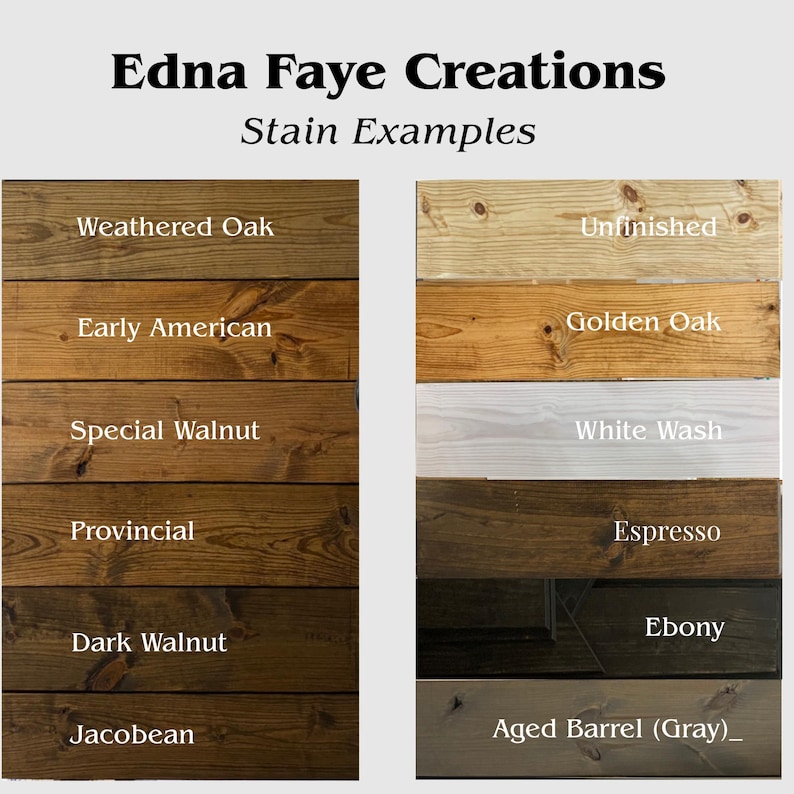 Edna Faye Creations
Stain Examples

Weathered Oak

Early American

Special Walnut

Provincial

Dark Walnut

Jacobean

Unfinished

Golden Oak

White Wash

Espresso

Ebony

Aged Barrel (Gray)_